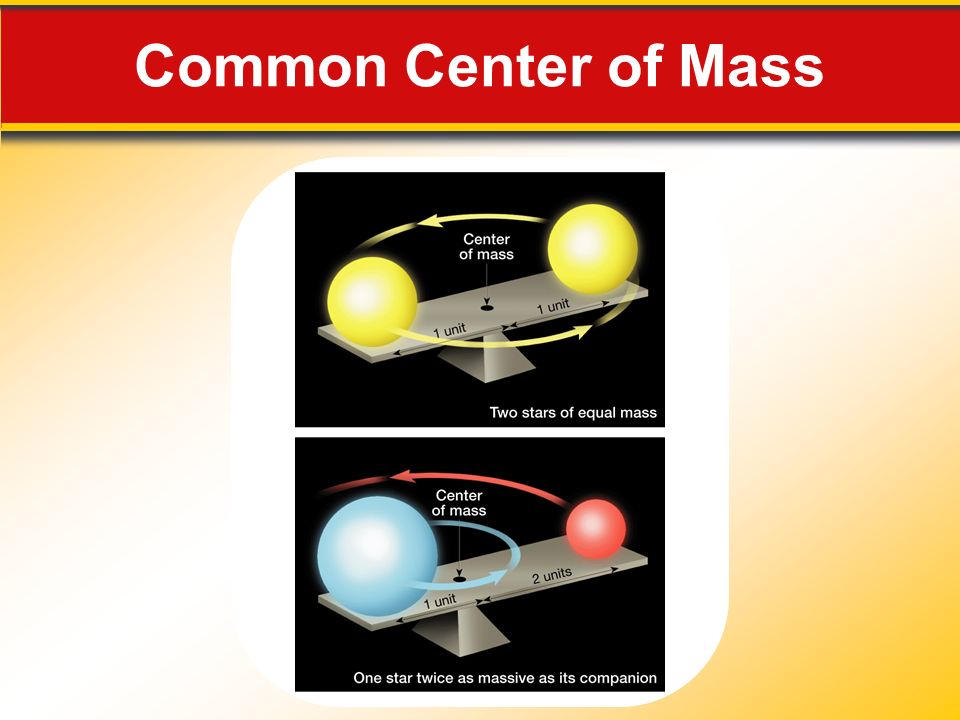 Common Center of Mass

Center of mass

1 unit

1 unit

Two stars of equal mass

Center of mass

1 unit

2 units

One star twice as massive as its companion